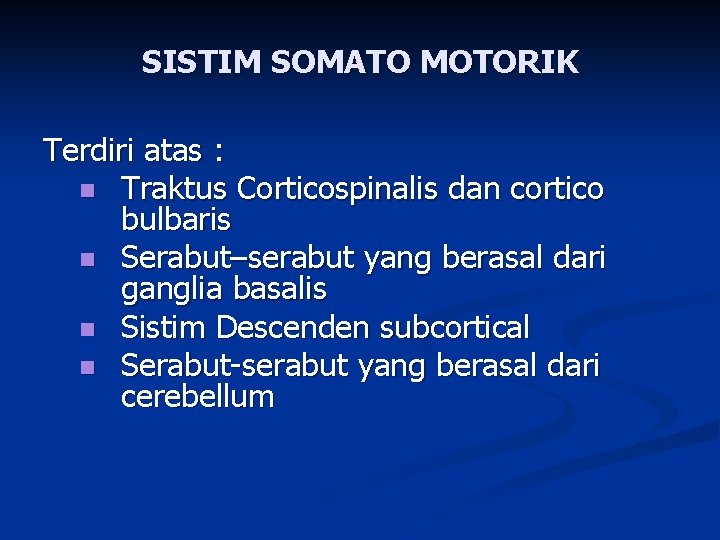 SISTIM SOMATO MOTORIK

Terdiri atas :

- Traktus Corticospinalis dan cortico bulbaris
- Serabut–serabut yang berasal dari ganglia basalis
- Sistim Descenden subcortical
- Serabut-serabut yang berasal dari cerebellum